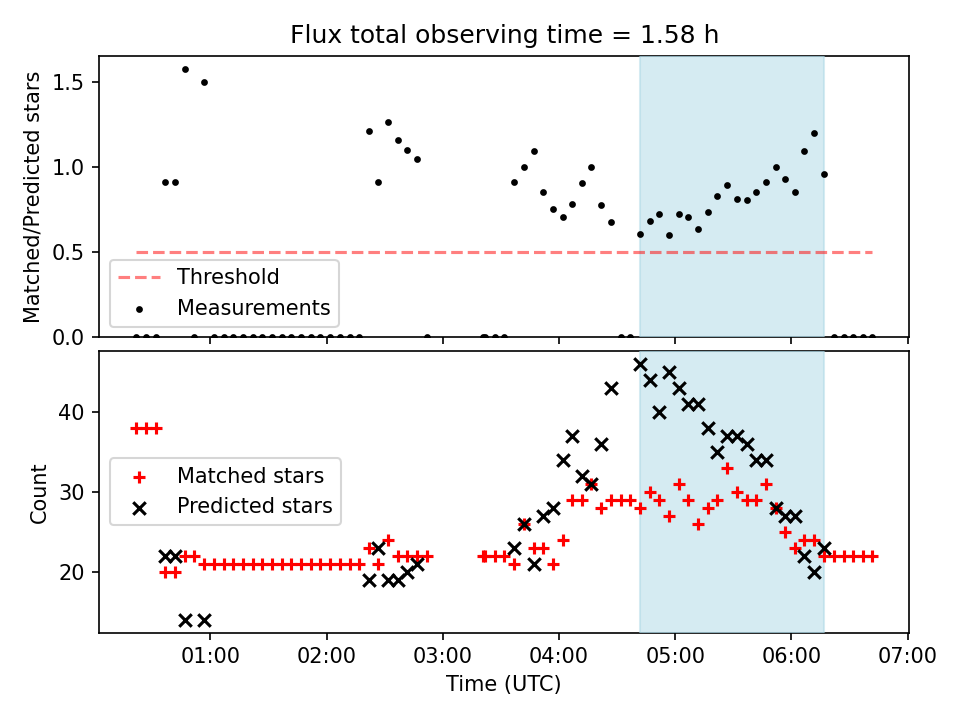 Flux total observing time = 1.58 h

Matched/Predicted stars

1.5
1.0
0.5
0.0

Threshold
Measurements

Count

40
30
20

Matched stars
Predicted stars

01:00 02:00 03:00 04:00 05:00 06:00 07:00
Time (UTC)